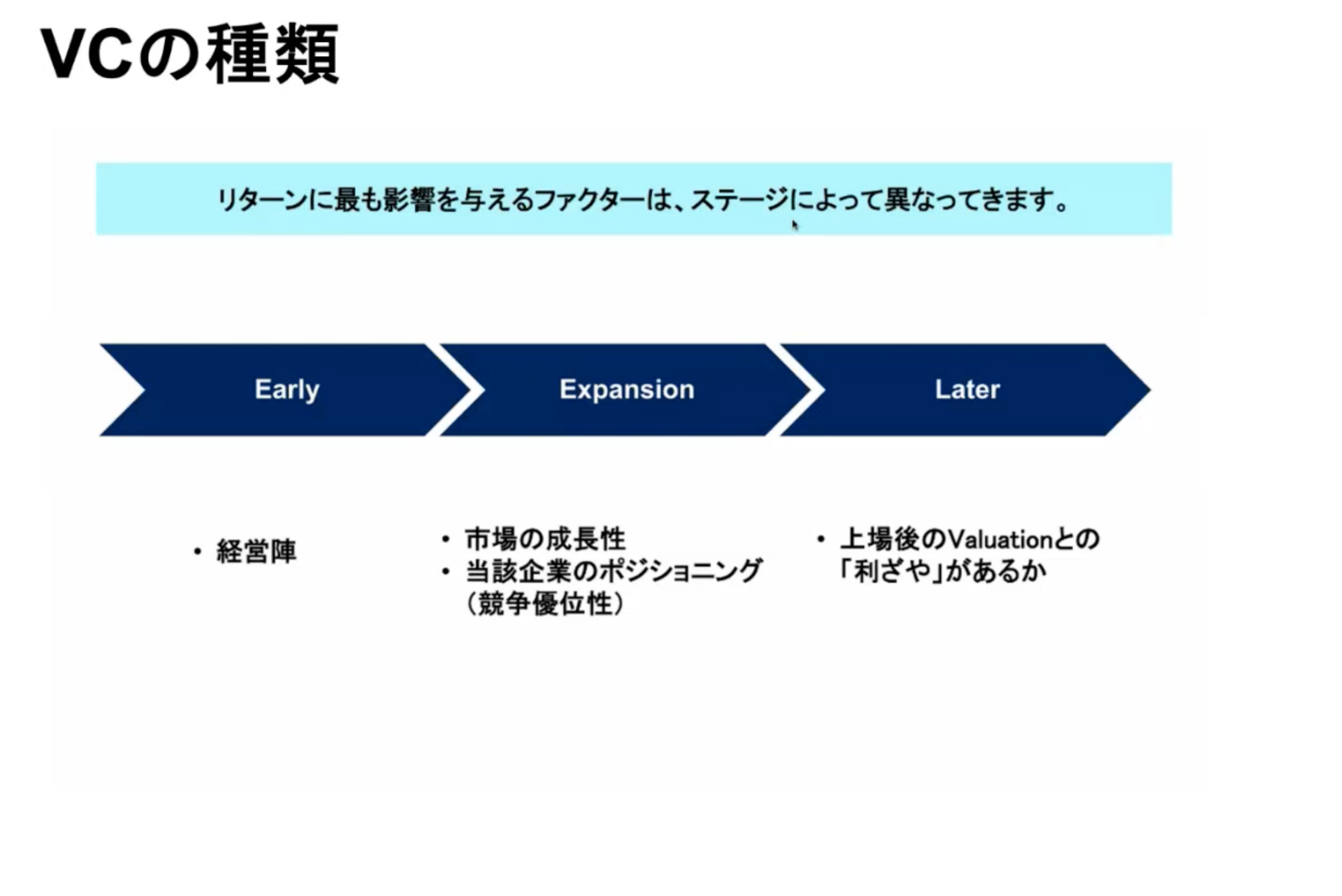 VCの種類

リターンに最も影響を与えるファクターは、ステージによって異なってきます。

Early

Expansion

Later

・経営陣

・市場の成長性
・当該企業のポジショニング（競争優位性）

・上場後のValuationとの「利ざや」があるか